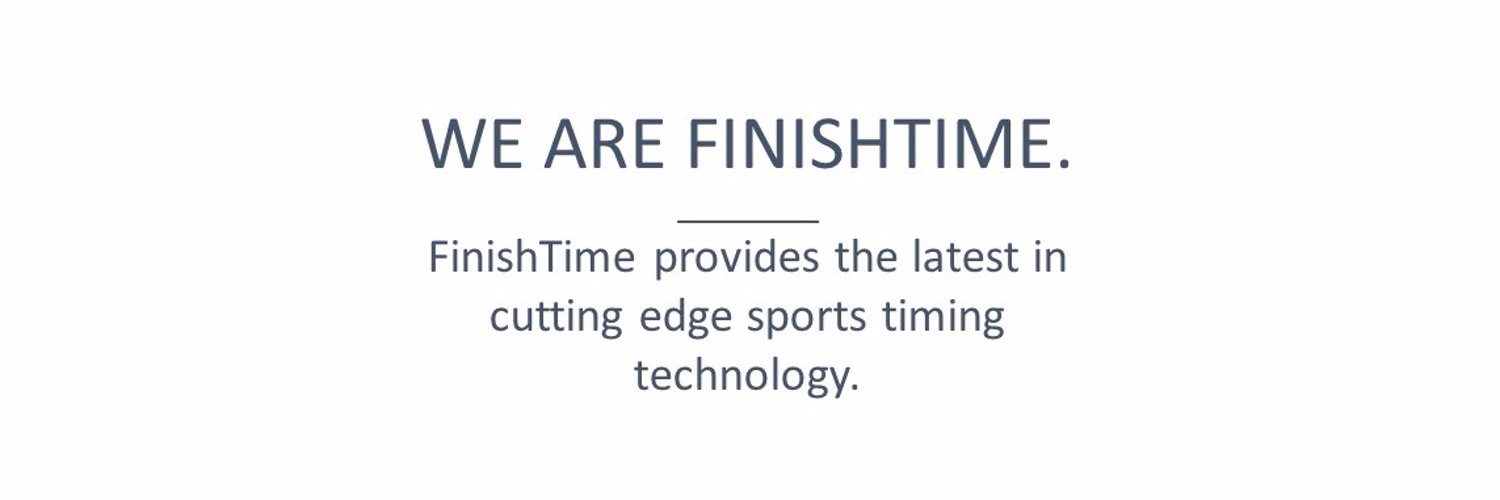 WE ARE FINISHTIME.

FinishTime provides the latest in cutting edge sports timing technology.